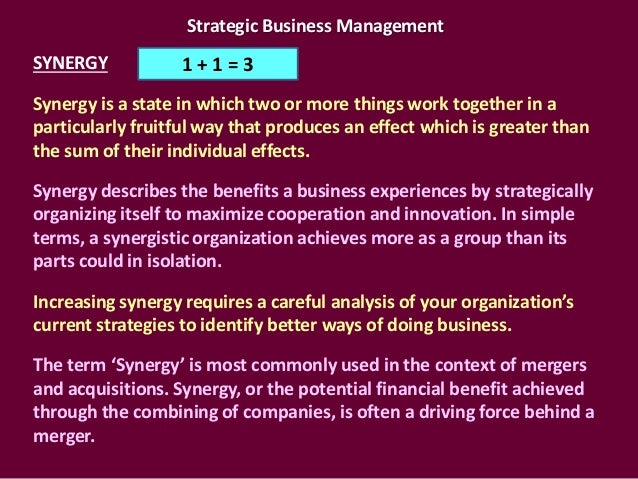 Strategic Business Management

SYNERGY

$1 + 1 = 3$

Synergy is a state in which two or more things work together in a particularly fruitful way that produces an effect which is greater than the sum of their individual effects.

Synergy describes the benefits a business experiences by strategically organizing itself to maximize cooperation and innovation. In simple terms, a synergistic organization achieves more as a group than its parts could in isolation.

Increasing synergy requires a careful analysis of your organization's current strategies to identify better ways of doing business.

The term 'Synergy' is most commonly used in the context of mergers and acquisitions. Synergy, or the potential financial benefit achieved through the combining of companies, is often a driving force behind a merger.